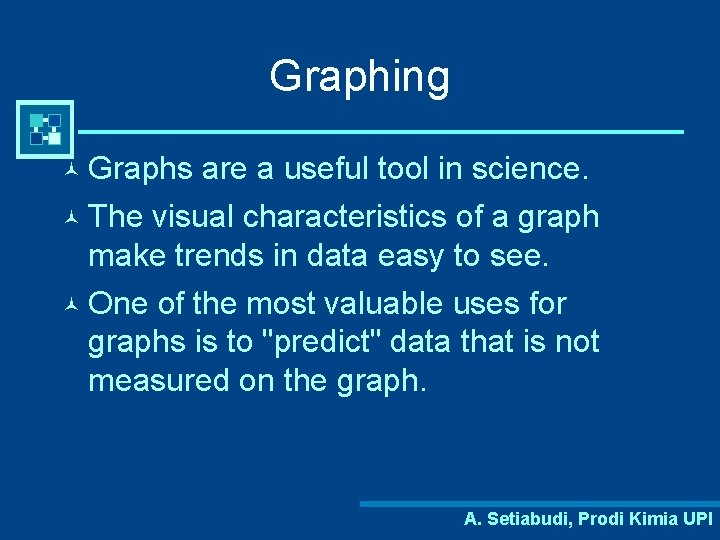 Graphing

Graphs are a useful tool in science.

The visual characteristics of a graph make trends in data easy to see.

One of the most valuable uses for graphs is to "predict" data that is not measured on the graph.

A. Setiabudi, Prodi Kimia UPI